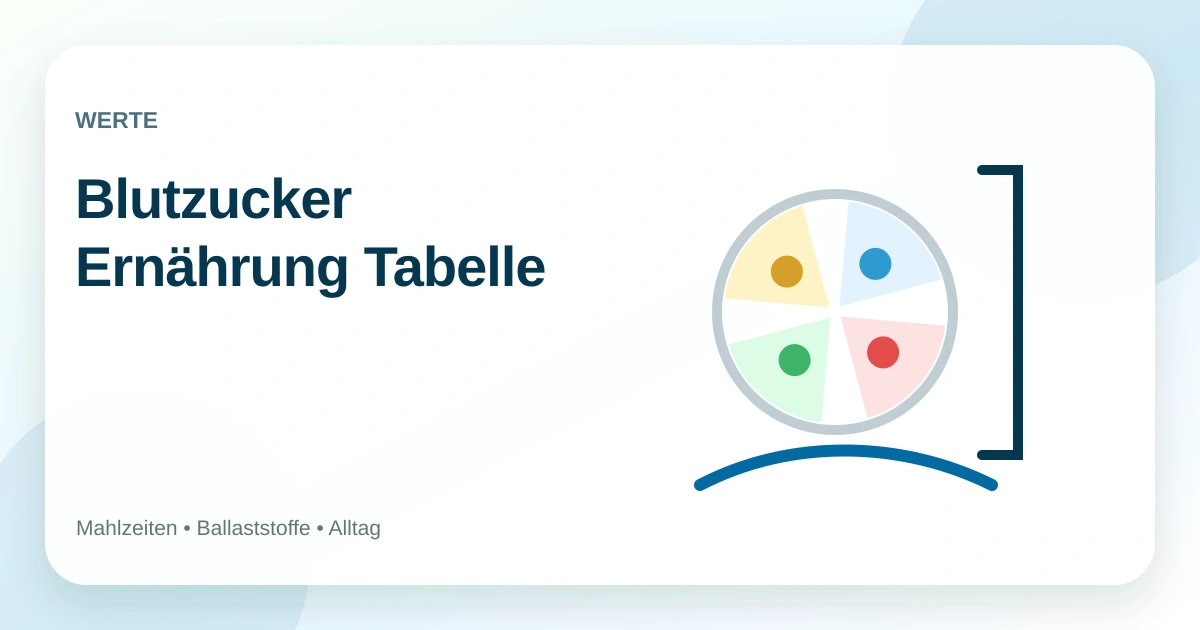 WERTE

Blutzucker Ernährung Tabelle

Mahlzeiten • Ballaststoffe • Alltag